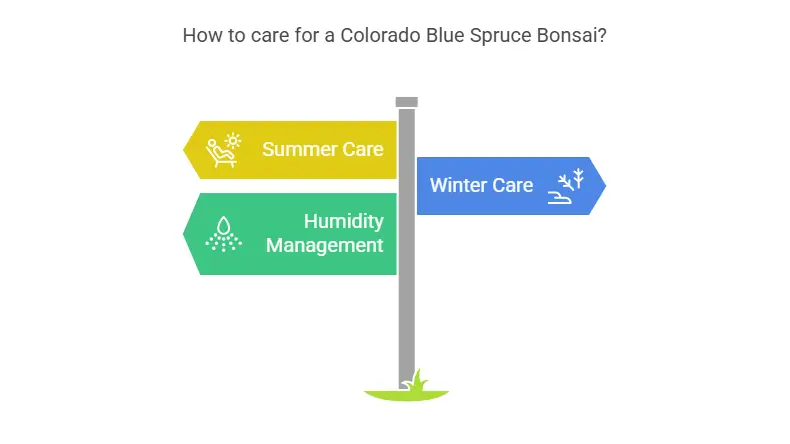 How to care for a Colorado Blue Spruce Bonsai?

Summer Care

Winter Care

Humidity Management